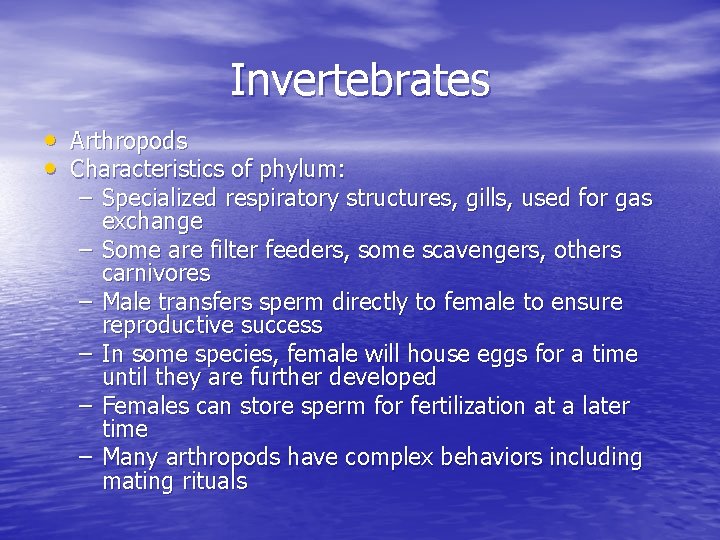 Invertebrates

• Arthropods
• Characteristics of phylum:
– Specialized respiratory structures, gills, used for gas exchange
– Some are filter feeders, some scavengers, others carnivores
– Male transfers sperm directly to female to ensure reproductive success
– In some species, female will house eggs for a time until they are further developed
– Females can store sperm for fertilization at a later time
– Many arthropods have complex behaviors including mating rituals